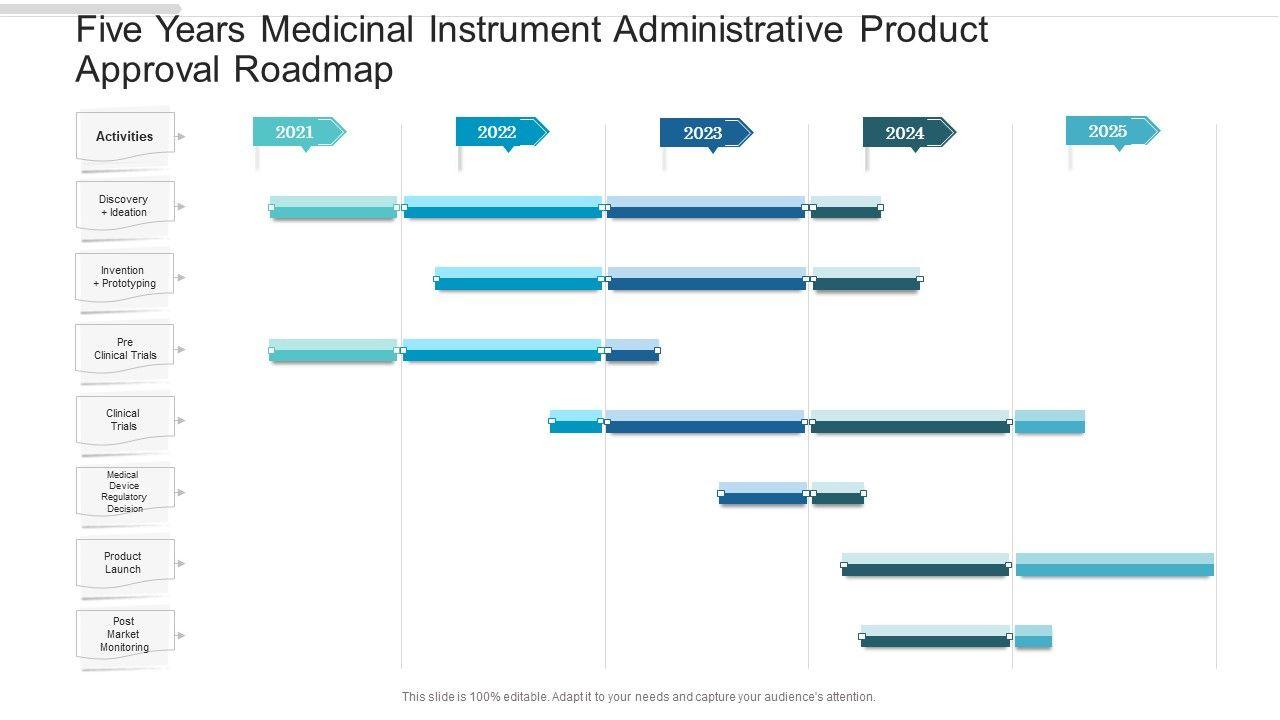 Five Years Medicinal Instrument Administrative Product Approval Roadmap

Activities

2021

2022

2023

2024

2025

Discovery + Ideation

Invention + Prototyping

Pre Clinical Trials

Clinical Trials

Medical Device Regulatory Decision

Product Launch

Post Market Monitoring

This slide is 100% editable. Adapt it to your needs and capture your audience's attention.